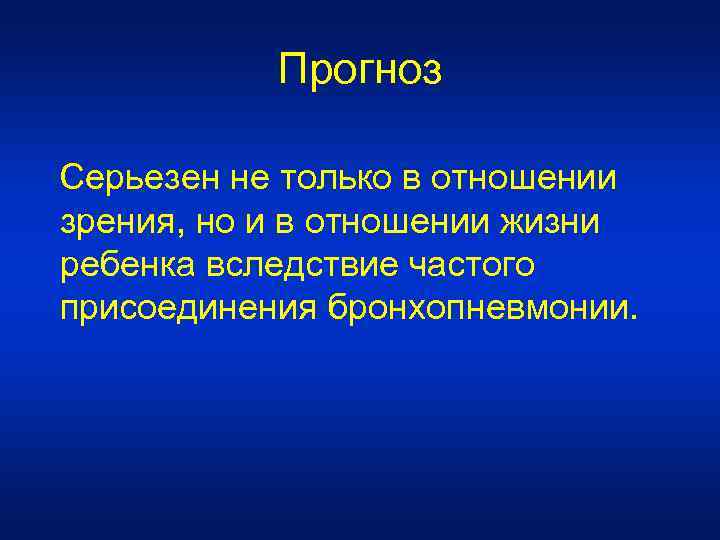 Прогноз

Серьезен не только в отношении зрения, но и в отношении жизни ребенка вследствие частого присоединения бронхопневмонии.